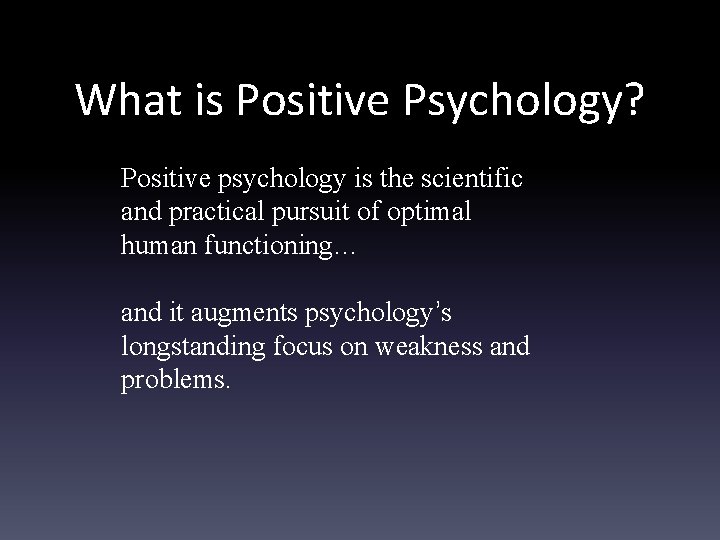 What is Positive Psychology?

Positive psychology is the scientific and practical pursuit of optimal human functioning…

and it augments psychology’s longstanding focus on weakness and problems.